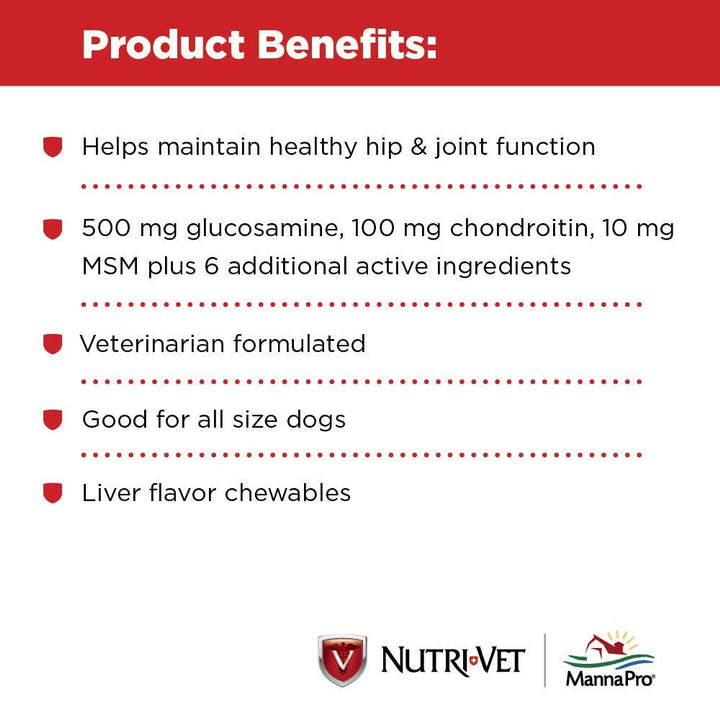 Product Benefits:

Helps maintain healthy hip & joint function

500 mg glucosamine, 100 mg chondroitin, 10 mg MSM plus 6 additional active ingredients

Veterinarian formulated

Good for all size dogs

Liver flavor chewables

V NUTRI-VET

MannaPro®